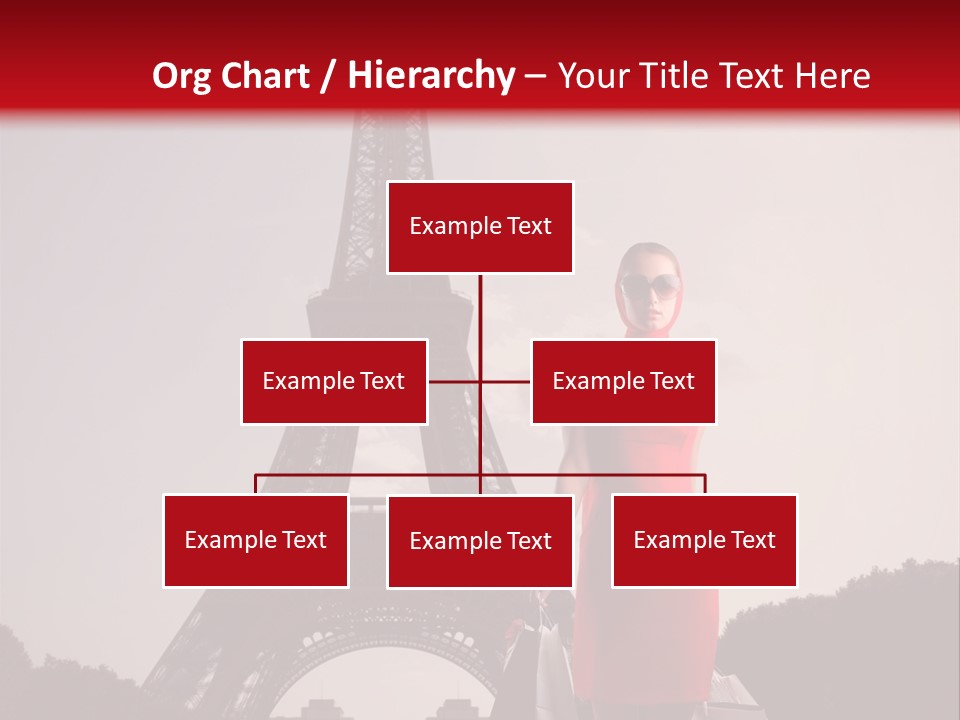 Org Chart / Hierarchy – Your Title Text Here

Example Text

Example Text

Example Text

Example Text

Example Text

Example Text